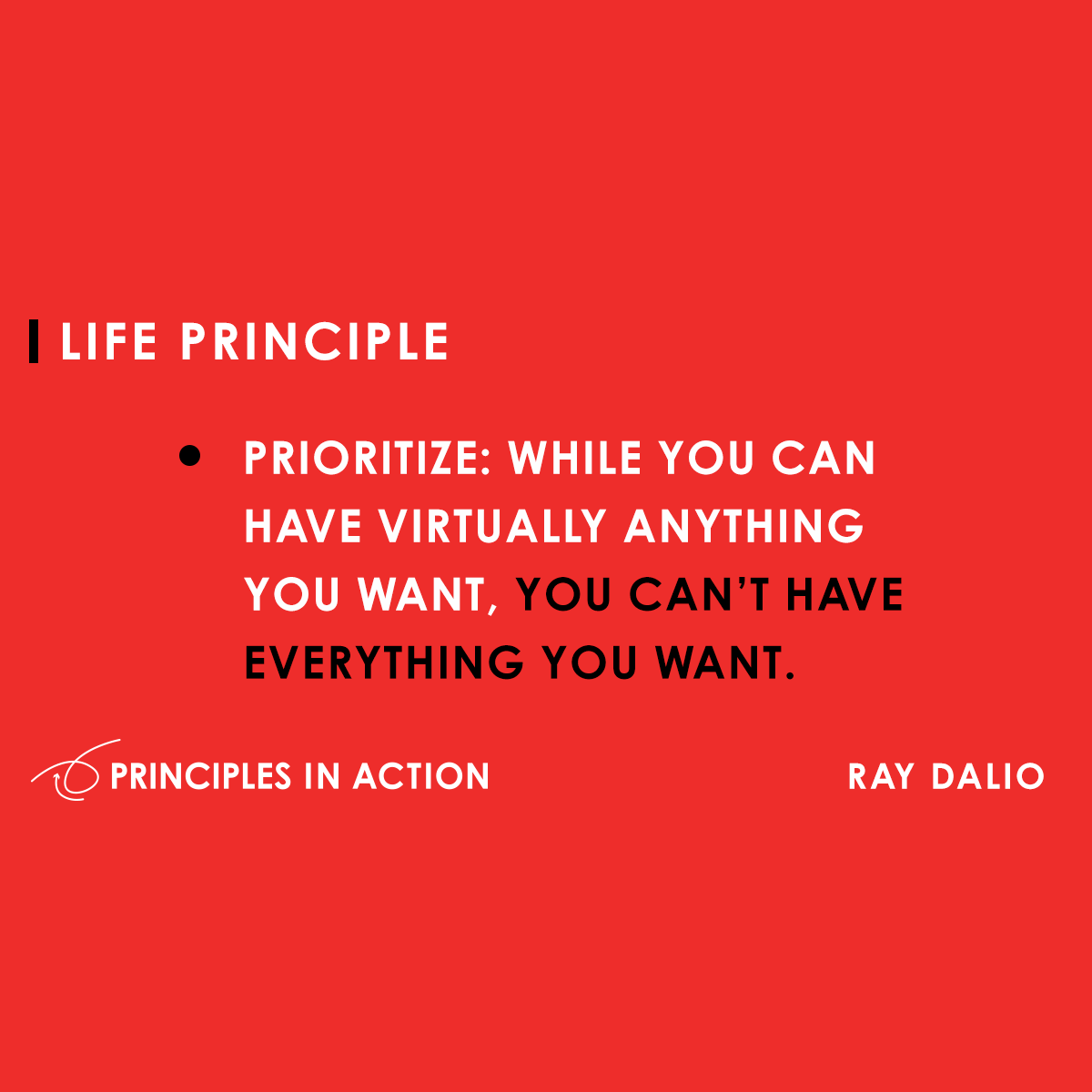 LIFE PRINCIPLE

• PRIORITIZE: WHILE YOU CAN HAVE VIRTUALLY ANYTHING YOU WANT, YOU CAN'T HAVE EVERYTHING YOU WANT.

PRINCIPLES IN ACTION

RAY DALIO